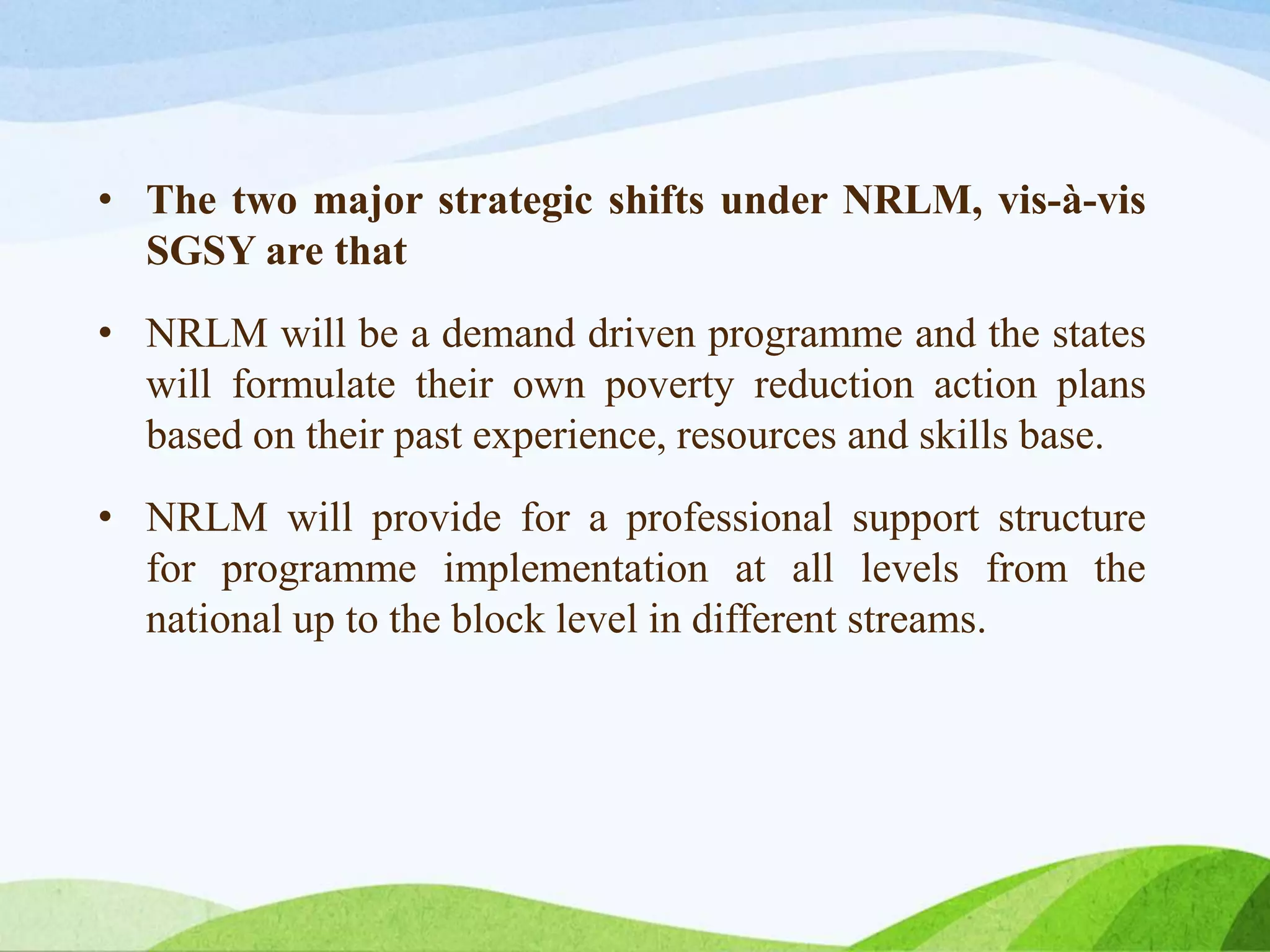 • The two major strategic shifts under NRLM, vis-à-vis SGSY are that

• NRLM will be a demand driven programme and the states will formulate their own poverty reduction action plans based on their past experience, resources and skills base.

• NRLM will provide for a professional support structure for programme implementation at all levels from the national up to the block level in different streams.